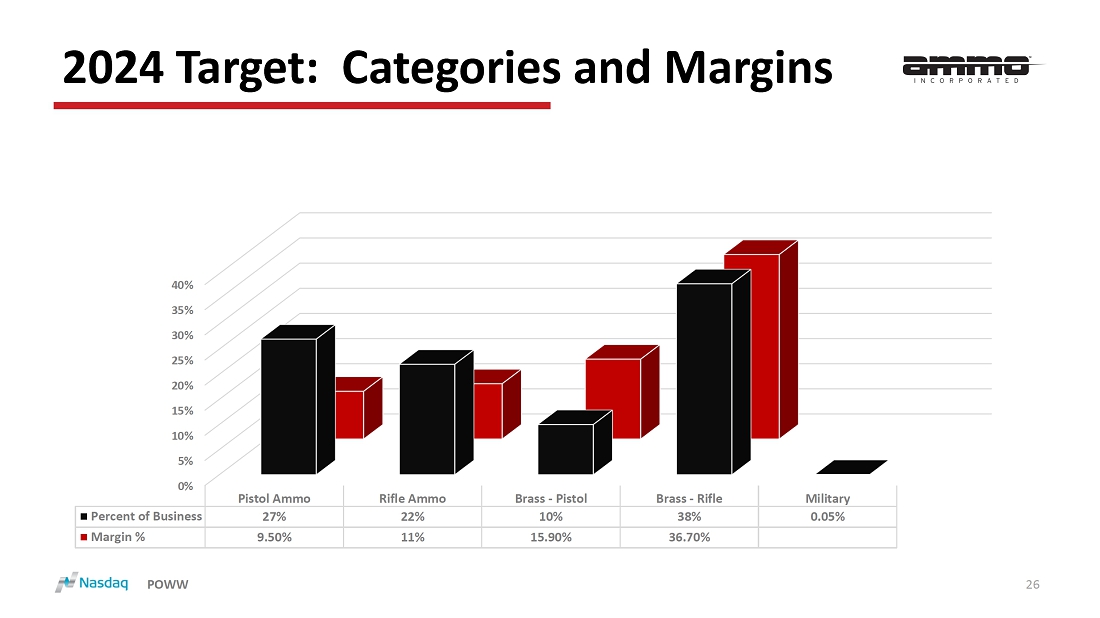 2024 Target: Categories and Margins

ammo INCORPORATED

40%
35%
30%
25%
20%
15%
10%
5%
0%

| | Pistol Ammo | Rifle Ammo | Brass - Pistol | Brass - Rifle | Military |
|---|---|---|---|---|---|
| Percent of Business | 27% | 22% | 10% | 38% | 0.05% |
| Margin % | 9.50% | 11% | 15.90% | 36.70% | |

Nasdaq POWW

26